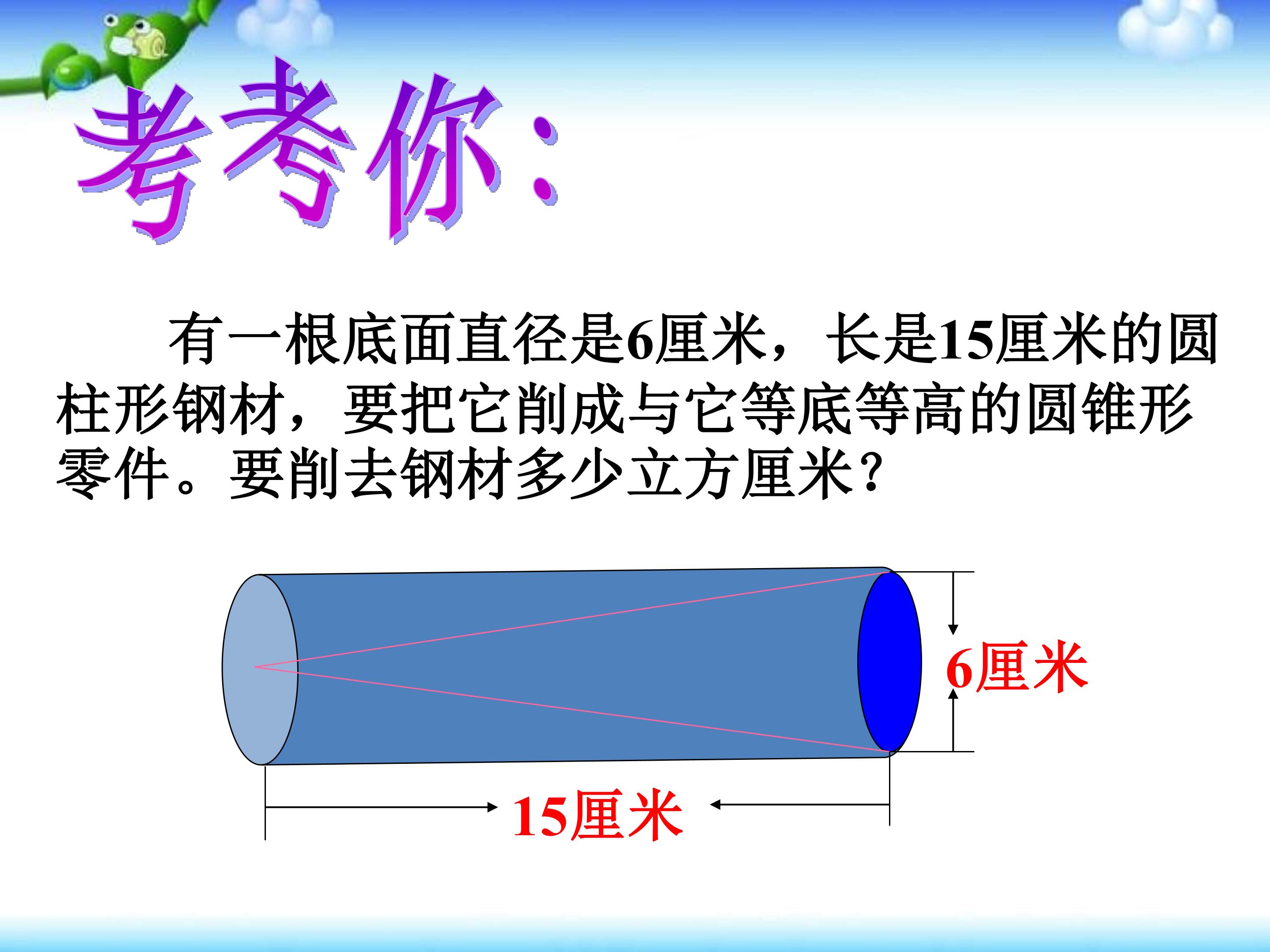 考考你：

有一根底面直径是6厘米，长是15厘米的圆柱形钢材，要把它削成与它等底等高的圆锥形零件。要削去钢材多少立方厘米？

6厘米

15厘米